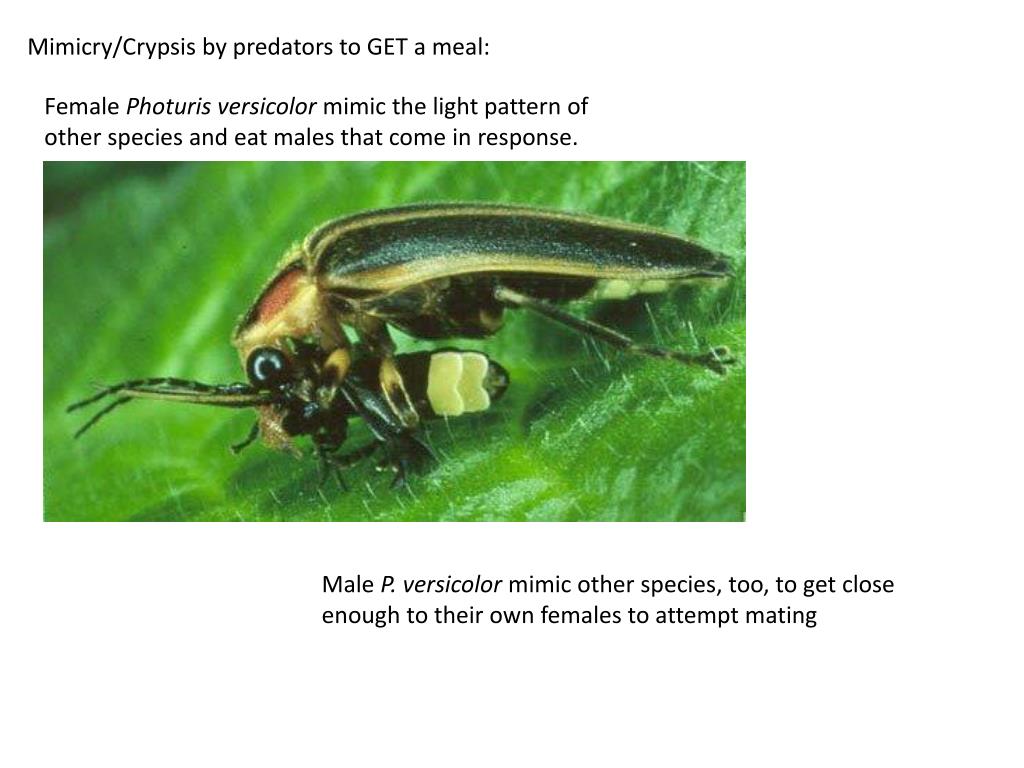 Mimicry/Crypsis by predators to GET a meal:

Female Photuris versicolor mimic the light pattern of other species and eat males that come in response.

Male P. versicolor mimic other species, too, to get close enough to their own females to attempt mating